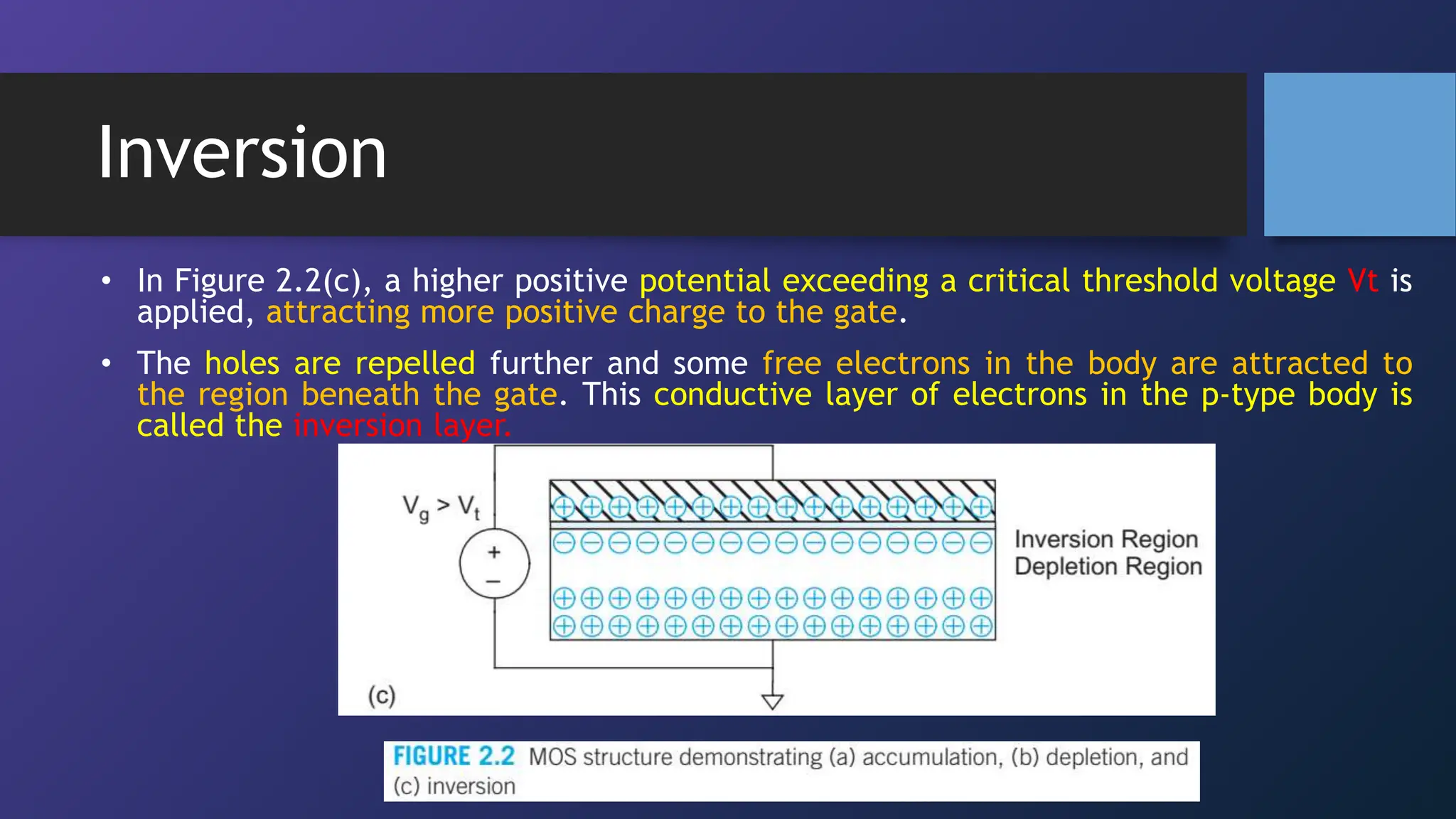 Inversion

• In Figure 2.2(c), a higher positive potential exceeding a critical threshold voltage Vt is applied, attracting more positive charge to the gate.

• The holes are repelled further and some free electrons in the body are attracted to the region beneath the gate. This conductive layer of electrons in the p-type body is called the inversion layer.

$V_g > V_t$

+

−

Inversion Region
Depletion Region

(c)

FIGURE 2.2 MOS structure demonstrating (a) accumulation, (b) depletion, and (c) inversion